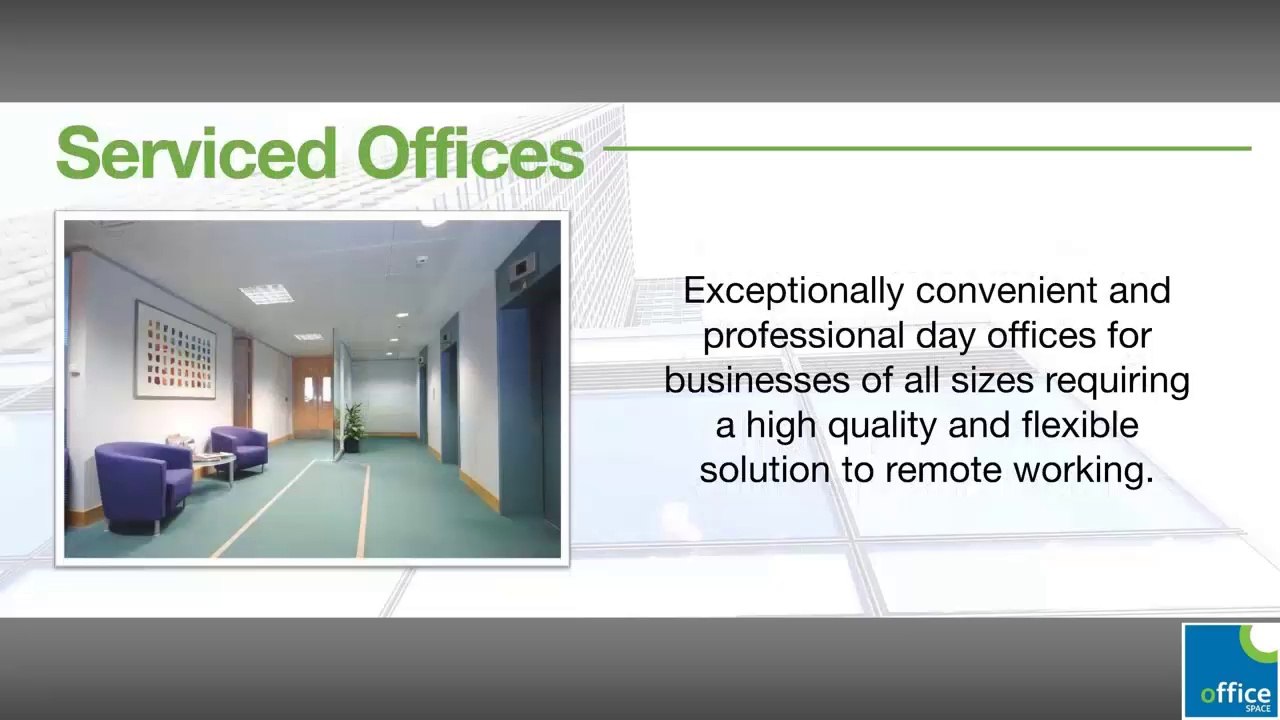 Serviced Offices

Exceptionally convenient and professional day offices for businesses of all sizes requiring a high quality and flexible solution to remote working.

office
SPACE